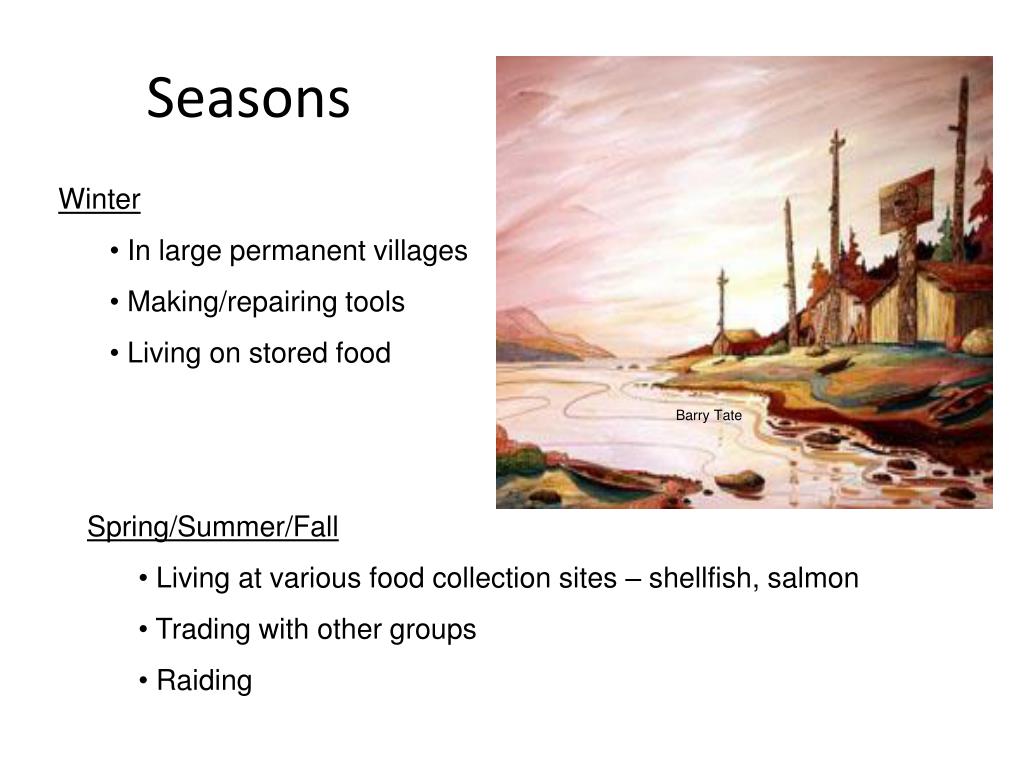 Seasons

Winter

• In large permanent villages

• Making/repairing tools

• Living on stored food

Barry Tate

Spring/Summer/Fall

• Living at various food collection sites – shellfish, salmon

• Trading with other groups

• Raiding